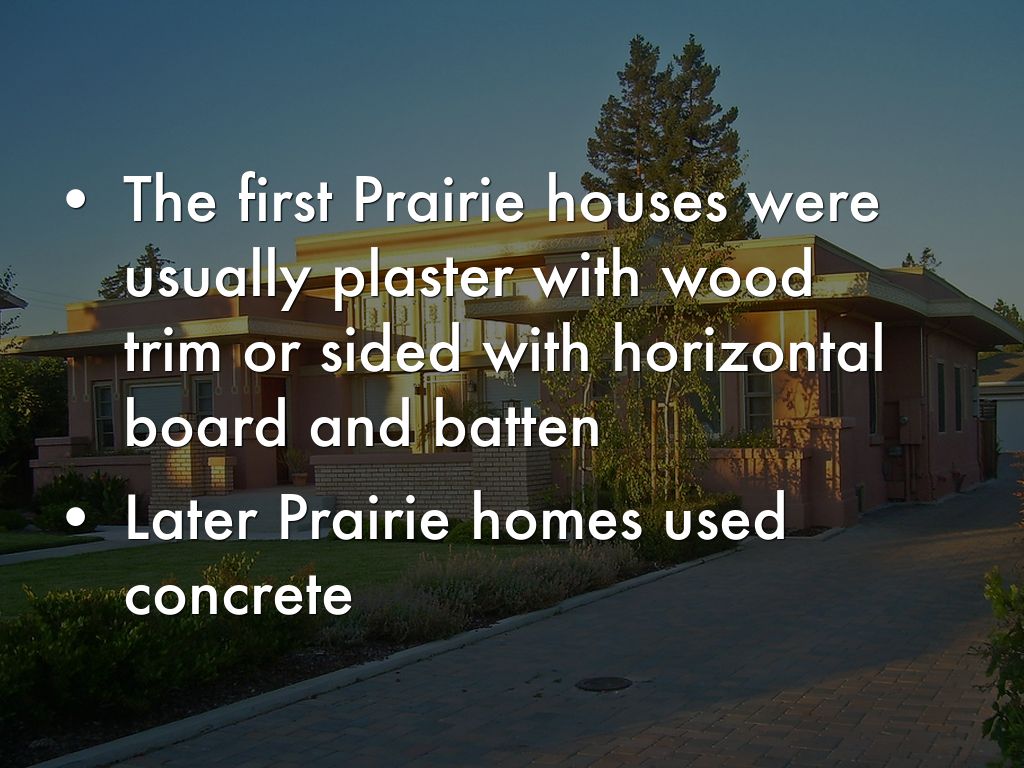 • The first Prairie houses were usually plaster with wood trim or sided with horizontal board and batten
• Later Prairie homes used concrete